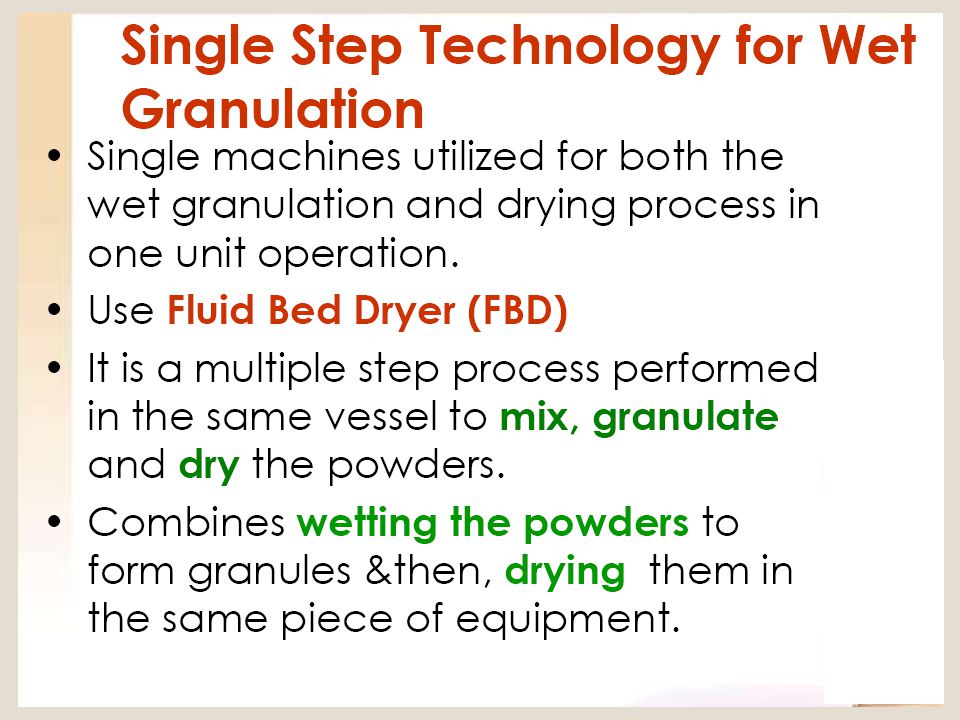 Single Step Technology for Wet Granulation

• Single machines utilized for both the wet granulation and drying process in one unit operation.

• Use Fluid Bed Dryer (FBD)

• It is a multiple step process performed in the same vessel to mix, granulate and dry the powders.

• Combines wetting the powders to form granules &then, drying them in the same piece of equipment.